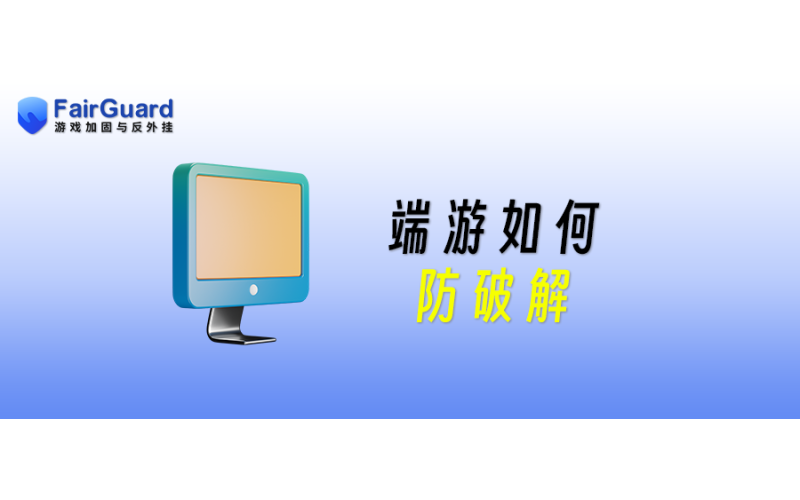 FairGuard
游戏加固与反外挂

端游如何
防破解